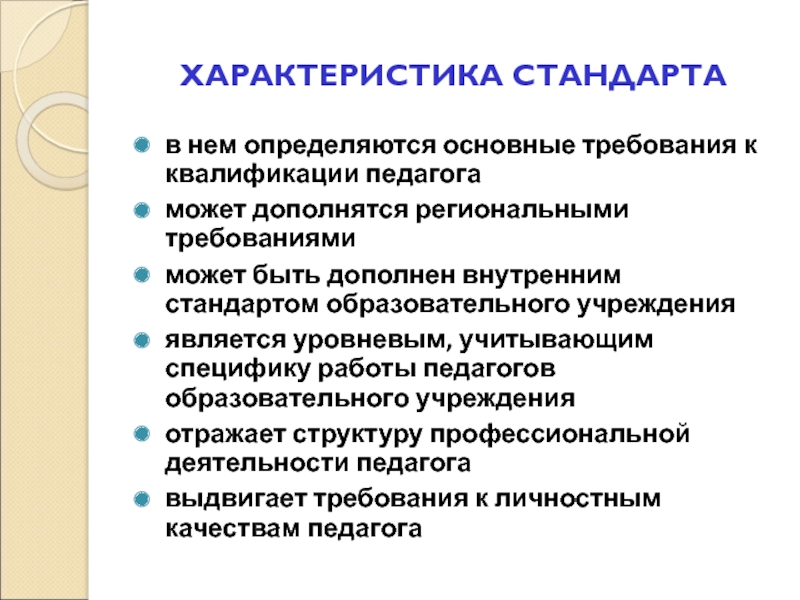 ХАРАКТЕРИСТИКА СТАНДАРТА

в нем определяются основные требования к квалификации педагога

может дополнятся региональными требованиями

может быть дополнен внутренним стандартом образовательного учреждения

является уровневым, учитывающим специфику работы педагогов образовательного учреждения

отражает структуру профессиональной деятельности педагога

выдвигает требования к личностным качествам педагога